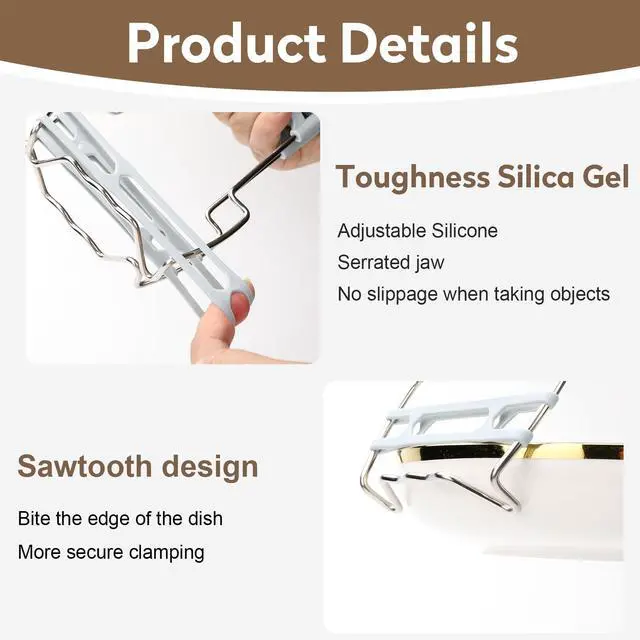 Product Details

Toughness Silica Gel

Adjustable Silicone

Serrated jaw

No slippage when taking objects

Sawtooth design

Bite the edge of the dish

More secure clamping